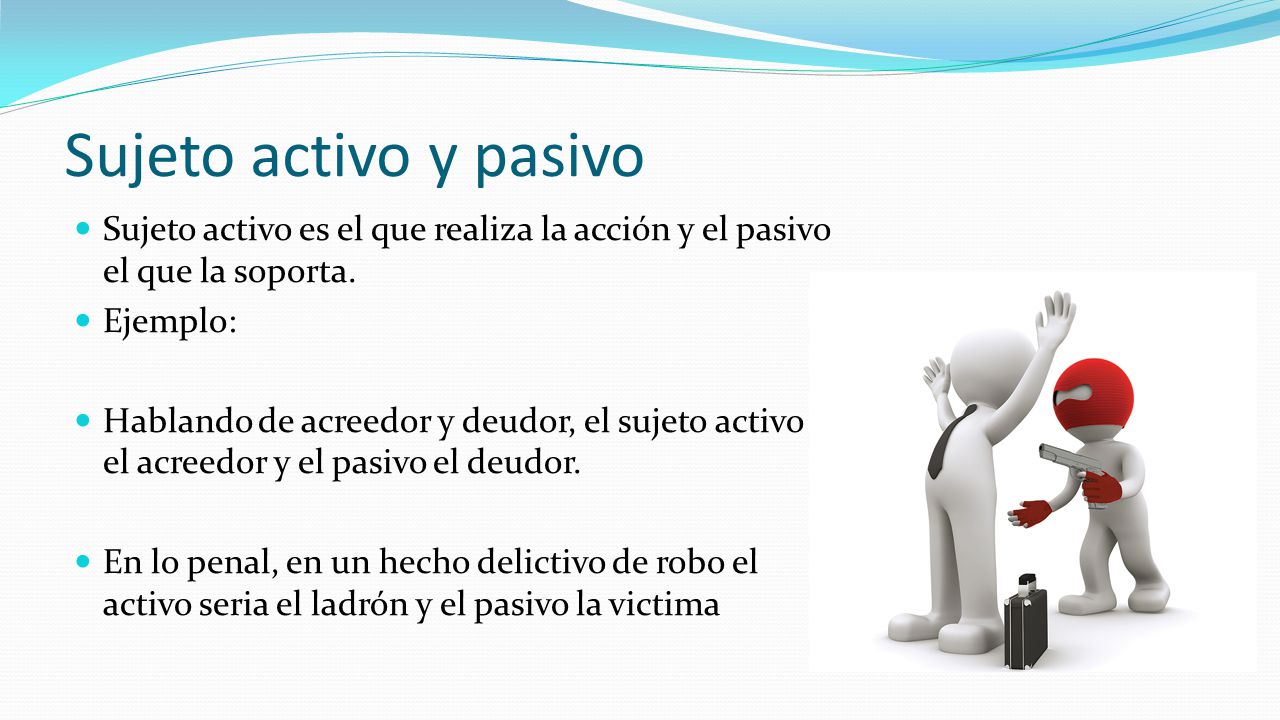 Sujeto activo y pasivo

Sujeto activo es el que realiza la acción y el pasivo el que la soporta.

Ejemplo:

Hablando de acreedor y deudor, el sujeto activo el acreedor y el pasivo el deudor.

En lo penal, en un hecho delictivo de robo el activo seria el ladrón y el pasivo la victima